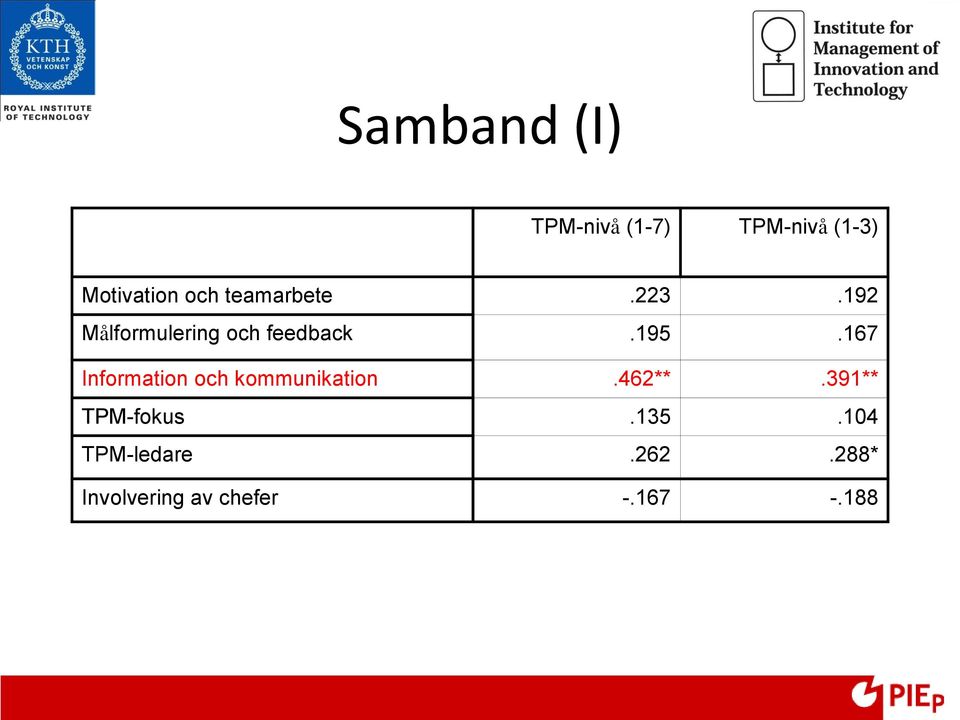 KTH
VETENSKAP OCH KONST
ROYAL INSTITUTE OF TECHNOLOGY

Institute for Management of Innovation and Technology

Samband (I)

| | TPM-nivå (1-7) | TPM-nivå (1-3) |
|---|---|---|
| Motivation och teamarbete | .223 | .192 |
| Målformulering och feedback | .195 | .167 |
| Information och kommunikation | .462** | .391** |
| TPM-fokus | .135 | .104 |
| TPM-ledare | .262 | .288* |
| Involvering av chefer | -.167 | -.188 |

PIEp